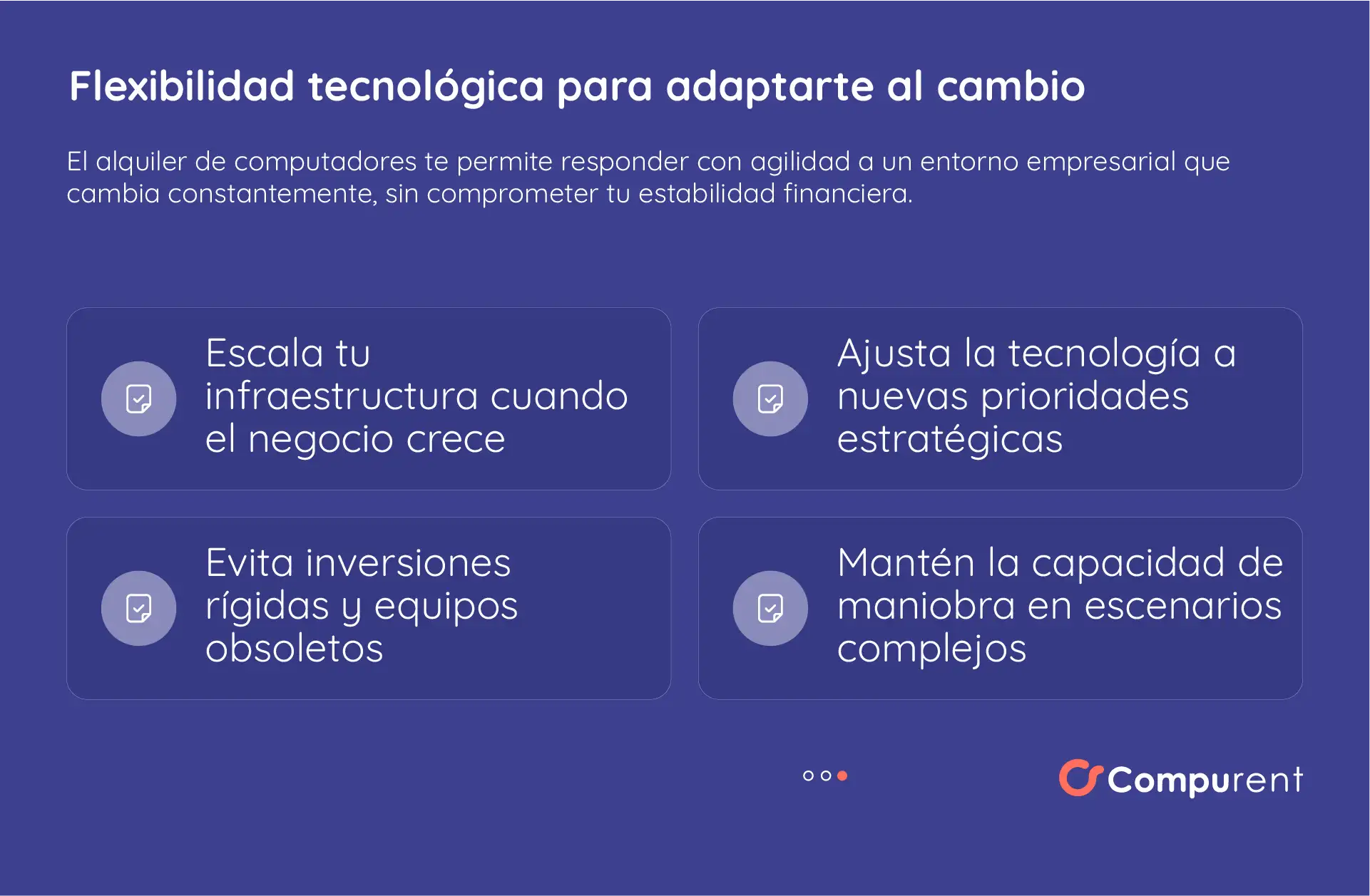 Flexibilidad tecnológica para adaptarte al cambio

El alquiler de computadores te permite responder con agilidad a un entorno empresarial que cambia constantemente, sin comprometer tu estabilidad financiera.

Escala tu infraestructura cuando el negocio crece

Ajusta la tecnología a nuevas prioridades estratégicas

Evita inversiones rígidas y equipos obsoletos

Mantén la capacidad de maniobra en escenarios complejos

Compurent